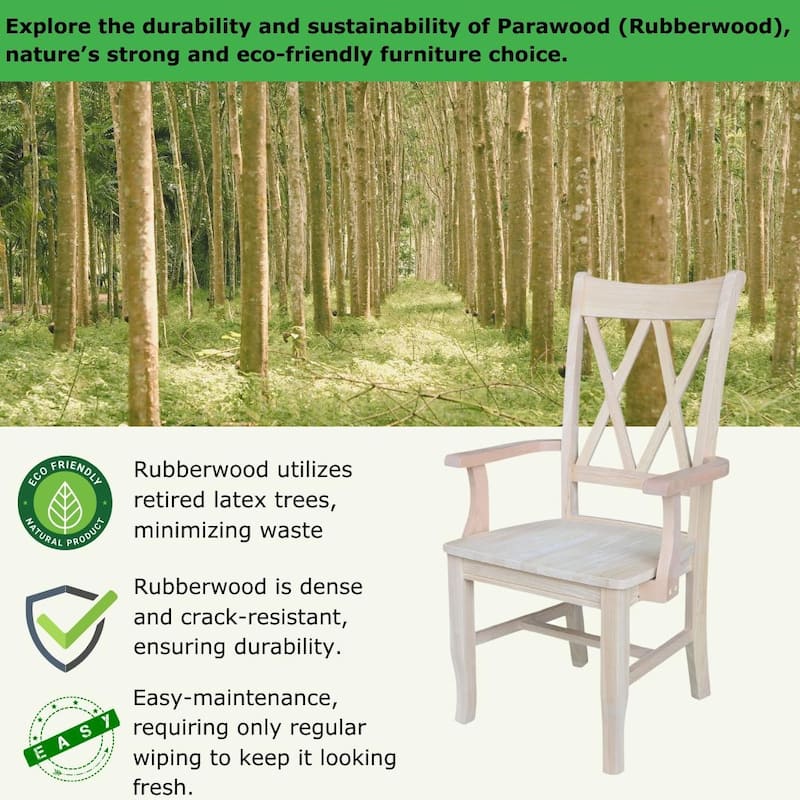 Explore the durability and sustainability of Parawood (Rubberwood), nature's strong and eco-friendly furniture choice.

ECO FRIENDLY
NATURAL PRODUCT

Rubberwood utilizes retired latex trees, minimizing waste

Rubberwood is dense and crack-resistant, ensuring durability.

EASY

Easy-maintenance, requiring only regular wiping to keep it looking fresh.